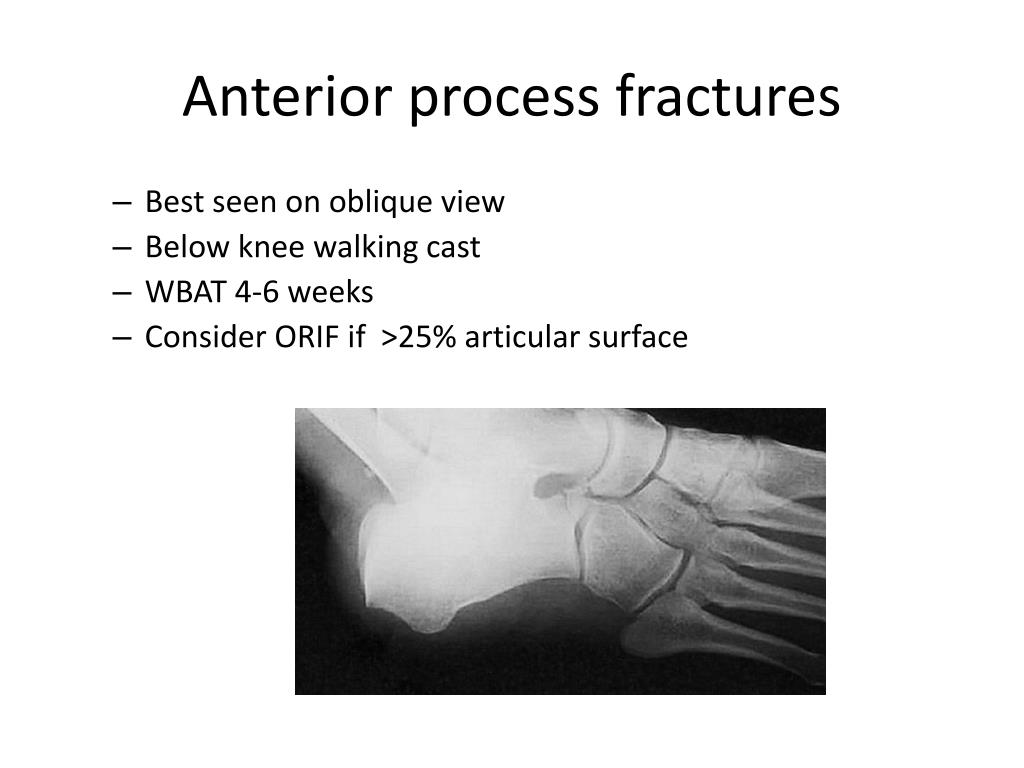 Anterior process fractures

– Best seen on oblique view
– Below knee walking cast
– WBAT 4-6 weeks
– Consider ORIF if >25% articular surface